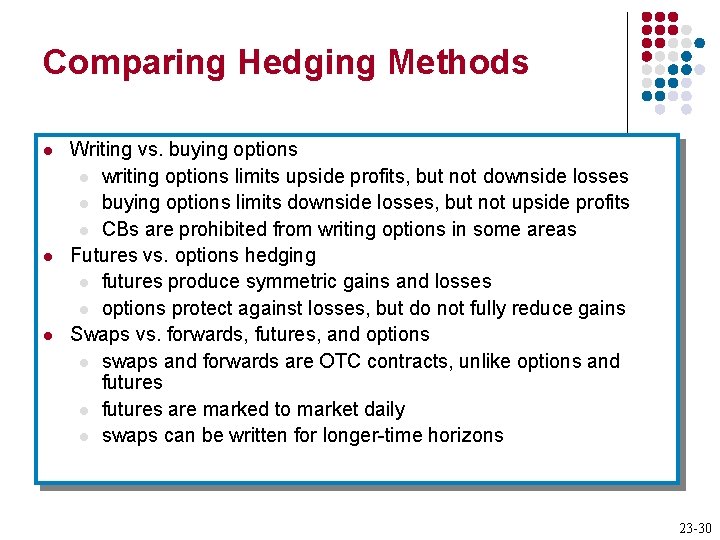 Comparing Hedging Methods

- Writing vs. buying options
  - writing options limits upside profits, but not downside losses
  - buying options limits downside losses, but not upside profits
  - CBs are prohibited from writing options in some areas
- Futures vs. options hedging
  - futures produce symmetric gains and losses
  - options protect against losses, but do not fully reduce gains
- Swaps vs. forwards, futures, and options
  - swaps and forwards are OTC contracts, unlike options and futures
  - futures are marked to market daily
  - swaps can be written for longer-time horizons

23-30